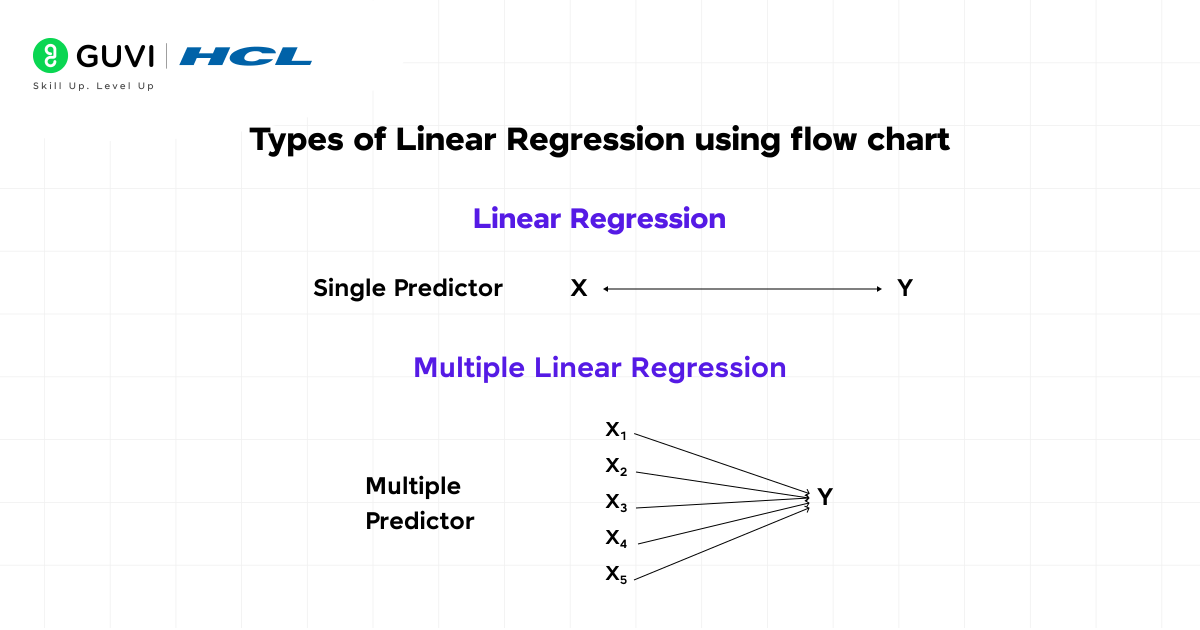 GUVI | HCL
Skill Up. Level Up

Types of Linear Regression using flow chart

Linear Regression

Single Predictor X Y

Multiple Linear Regression

Multiple Predictor

$X_1$
$X_2$
$X_3$
$X_4$
$X_5$

Y